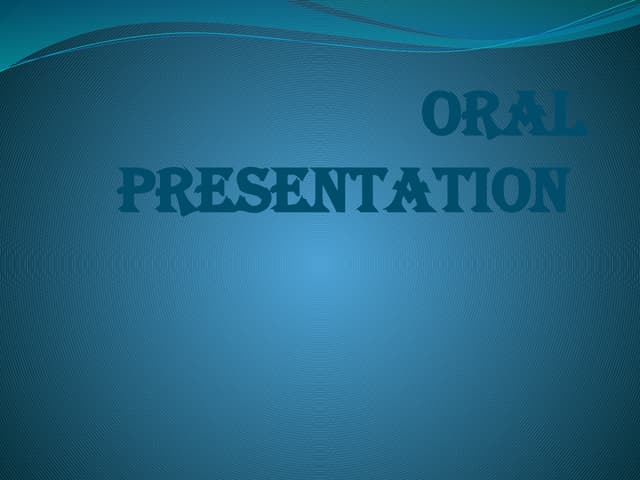 ORAL PRESENTATION